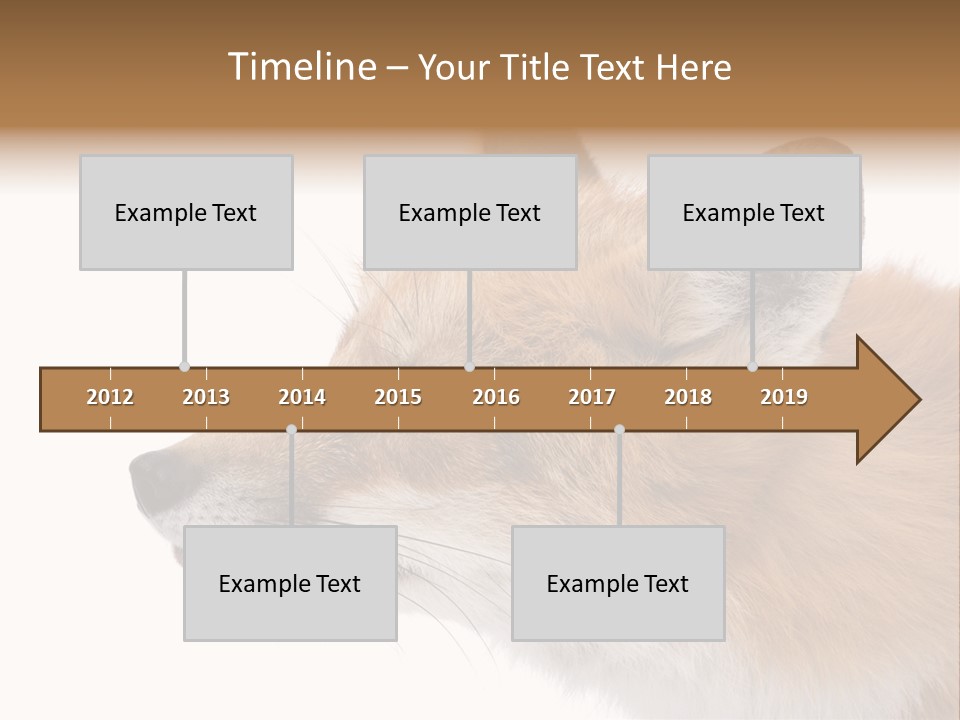 Timeline – Your Title Text Here

Example Text

Example Text

Example Text

2012 2013 2014 2015 2016 2017 2018 2019

Example Text

Example Text